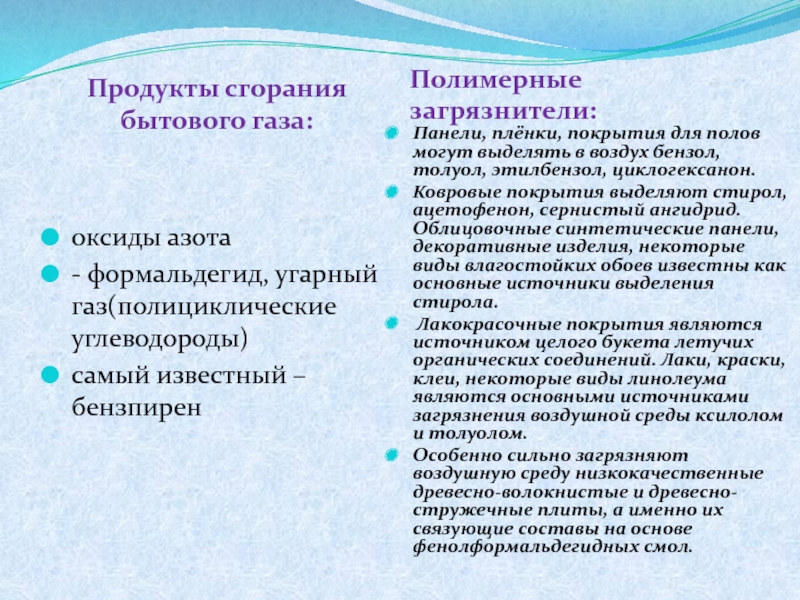 Продукты сгорания бытового газа:

оксиды азота

- формальдегид, угарный газ(полициклические углеводороды)

самый известный – бензпирен

Полимерные загрязнители:

Панели, плёнки, покрытия для полов могут выделять в воздух бензол, толуол, этилбензол, циклогексанон.

Ковровые покрытия выделяют стирол, ацетофенон, сернистый ангидрид. Облицовочные синтетические панели, декоративные изделия, некоторые виды влагостойких обоев известны как основные источники выделения стирола.

Лакокрасочные покрытия являются источником целого букета летучих органических соединений. Лаки, краски, клеи, некоторые виды линолеума являются основными источниками загрязнения воздушной среды ксилолом и толуолом.

Особенно сильно загрязняют воздушную среду низкокачественные древесно-волокнистые и древесно-стружечные плиты, а именно их связующие составы на основе фенолформальдегидных смол.